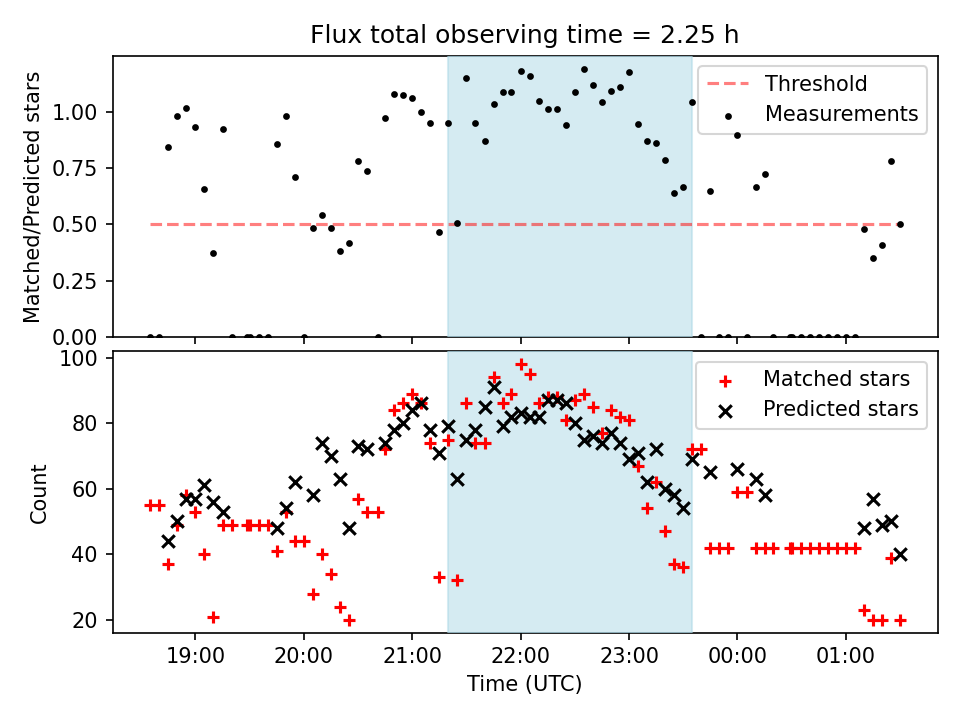 Flux total observing time = 2.25 h

Matched/Predicted stars

1.00
0.75
0.50
0.25
0.00

Threshold
Measurements

Count

100
80
60
40
20

Matched stars
Predicted stars

19:00
20:00
21:00
22:00
23:00
00:00
01:00

Time (UTC)